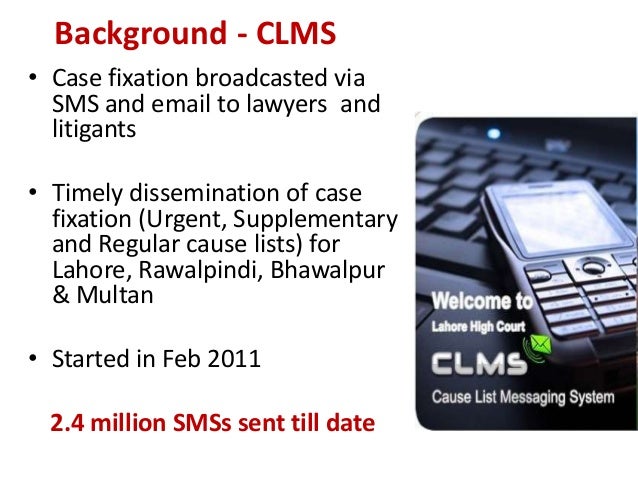 Background - CLMS

• Case fixation broadcasted via SMS and email to lawyers and litigants

• Timely dissemination of case fixation (Urgent, Supplementary and Regular cause lists) for Lahore, Rawalpindi, Bhawalpur & Multan

• Started in Feb 2011

2.4 million SMSs sent till date

Welcome to
Lahore High Court
CLMS
Cause List Messaging System